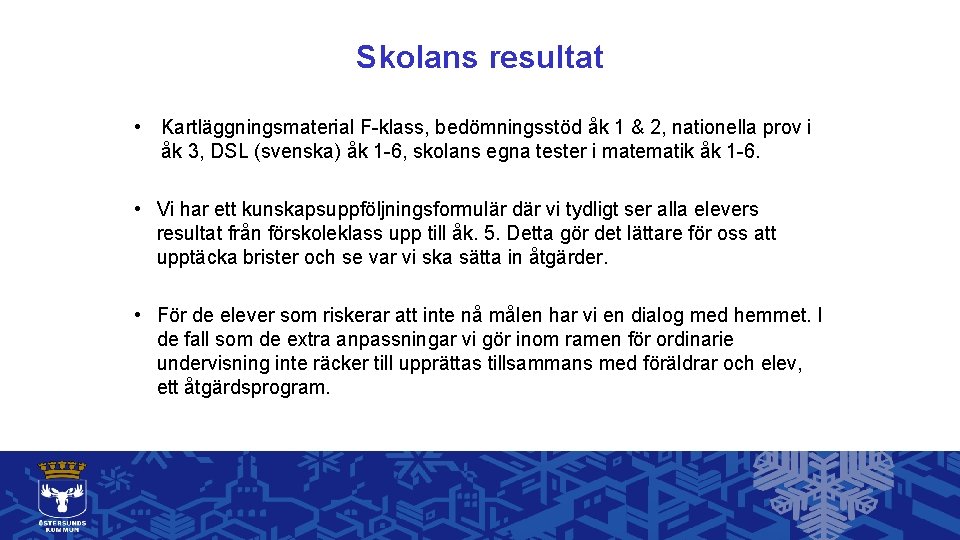 Skolans resultat

• Kartläggningsmaterial F-klass, bedömningsstöd åk 1 & 2, nationella prov i åk 3, DSL (svenska) åk 1-6, skolans egna tester i matematik åk 1-6.

• Vi har ett kunskapsuppföljningsformulär där vi tydligt ser alla elevers resultat från förskoleklass upp till åk. 5. Detta gör det lättare för oss att upptäcka brister och se var vi ska sätta in åtgärder.

• För de elever som riskerar att inte nå målen har vi en dialog med hemmet. I de fall som de extra anpassningar vi gör inom ramen för ordinarie undervisning inte räcker till upprättas tillsammans med föräldrar och elev, ett åtgärdsprogram.

ÖSTERSUNDS KOMMUN